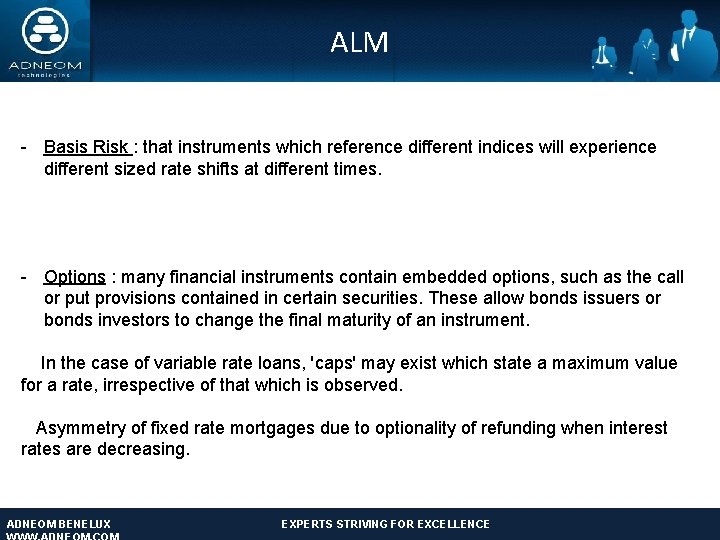 ADNEOM
technologies

ALM

- Basis Risk : that instruments which reference different indices will experience different sized rate shifts at different times.

- Options : many financial instruments contain embedded options, such as the call or put provisions contained in certain securities. These allow bonds issuers or bonds investors to change the final maturity of an instrument.

In the case of variable rate loans, 'caps' may exist which state a maximum value for a rate, irrespective of that which is observed.

Asymmetry of fixed rate mortgages due to optionality of refunding when interest rates are decreasing.

ADNEOM BENELUX
WWW.ADNEOM.COM

EXPERTS STRIVING FOR EXCELLENCE